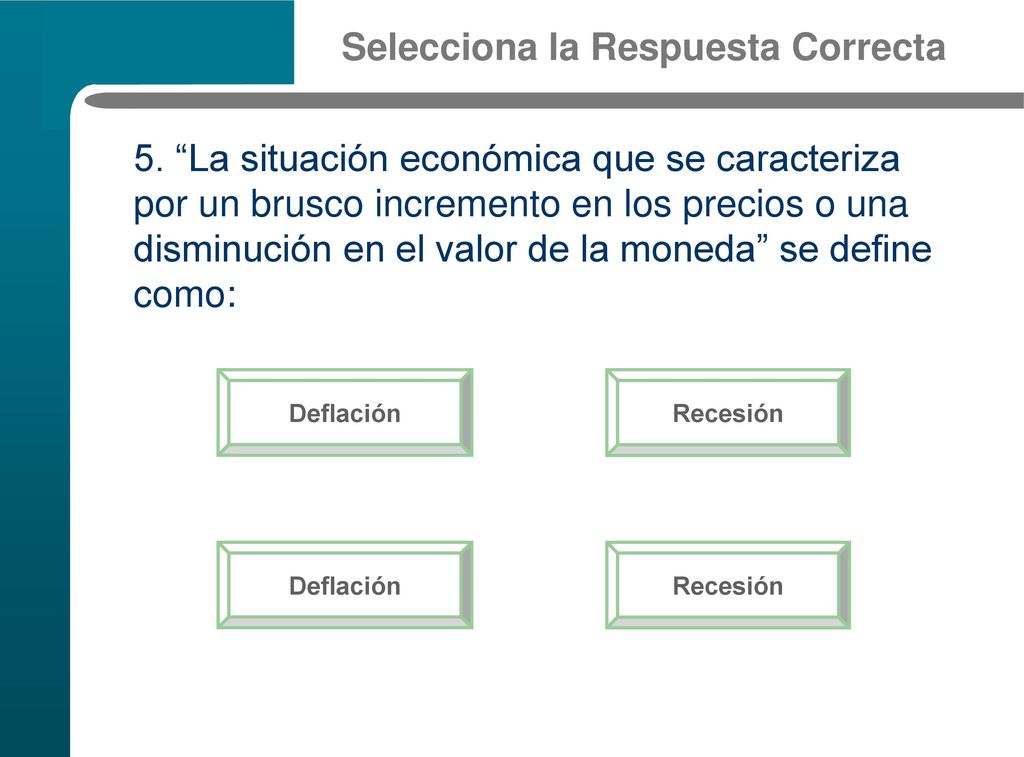 Selecciona la Respuesta Correcta

5. “La situación económica que se caracteriza por un brusco incremento en los precios o una disminución en el valor de la moneda” se define como:

Deflación

Recesión

Deflación

Recesión